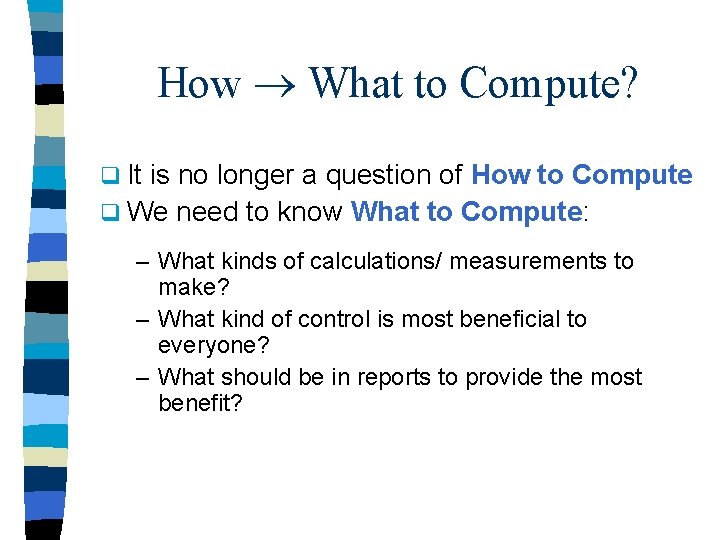 How → What to Compute?

❑ It is no longer a question of How to Compute
❑ We need to know What to Compute:

– What kinds of calculations/ measurements to make?
– What kind of control is most beneficial to everyone?
– What should be in reports to provide the most benefit?